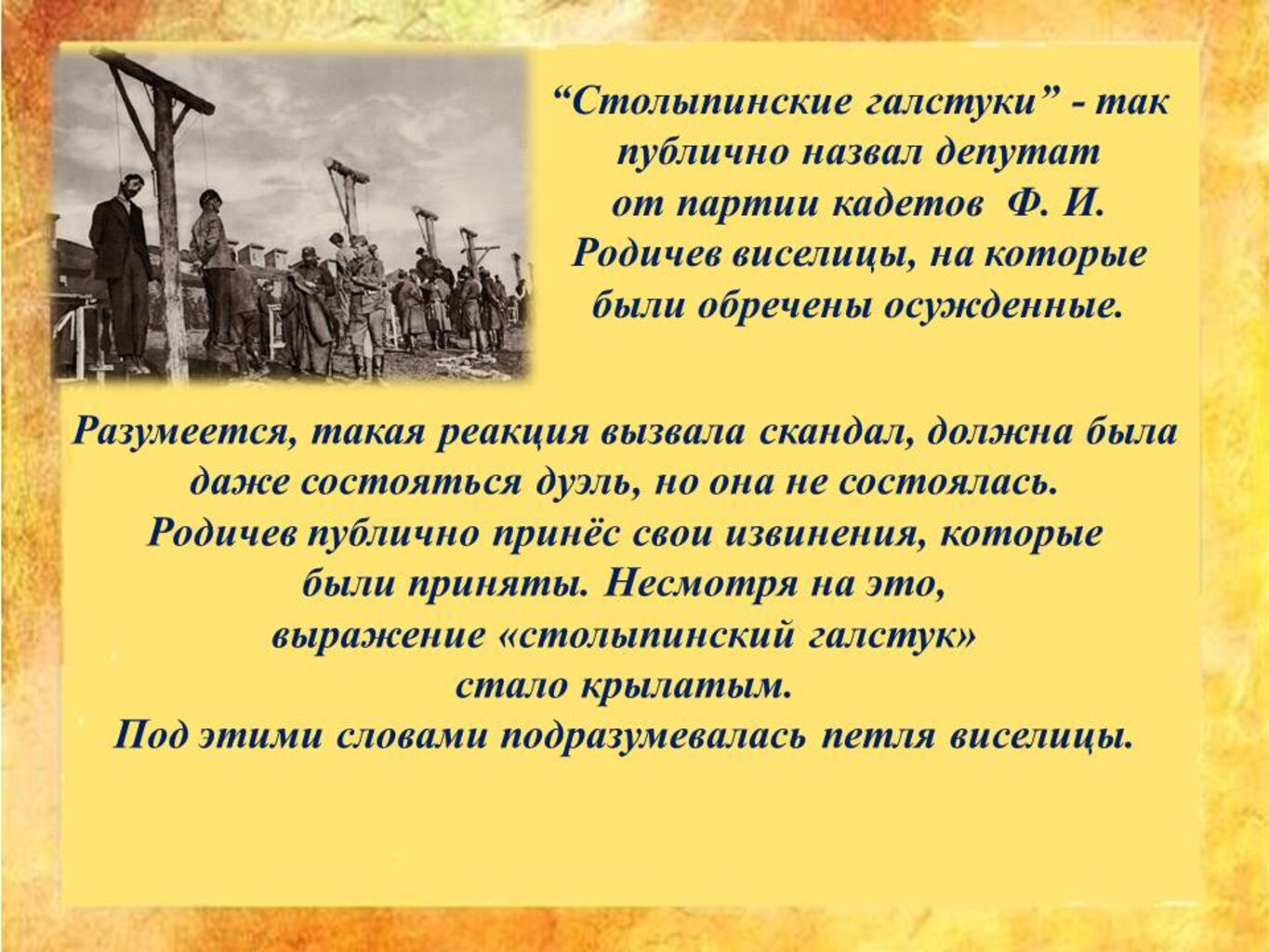 “Столыпинские галстуки” - так публично назвал депутат от партии кадетов Ф. И. Родичев виселицы, на которые были обречены осужденные.

Разумеется, такая реакция вызвала скандал, должна была даже состояться дуэль, но она не состоялась. Родичев публично принёс свои извинения, которые были приняты. Несмотря на это, выражение «столыпинский галстук» стало крылатым. Под этими словами подразумевалась петля виселицы.